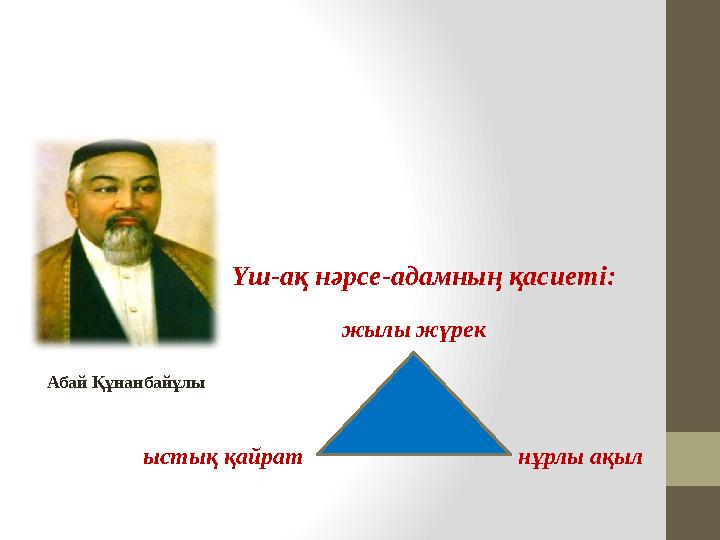 Абай Құнанбайұлы

Үш-ақ нәрсе-адамның қасиеті:

жылы жүрек

ыстық қайрат

нұрлы ақыл